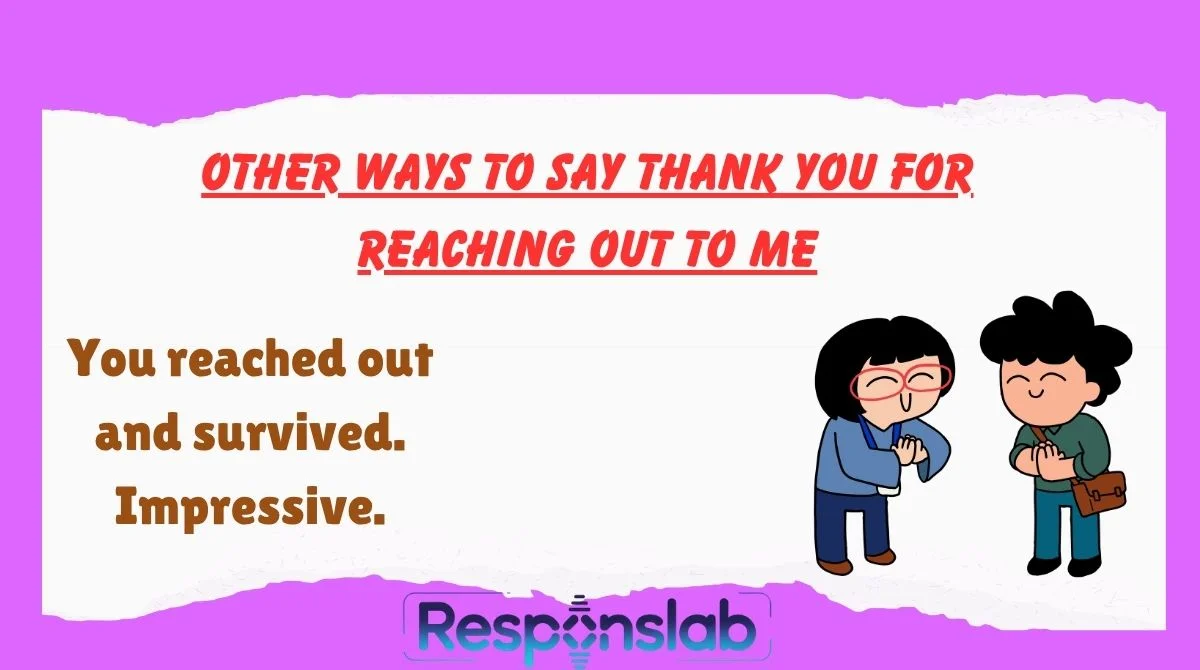 OTHER WAYS TO SAY THANK YOU FOR REACHING OUT TO ME

You reached out and survived. Impressive.

Responslab